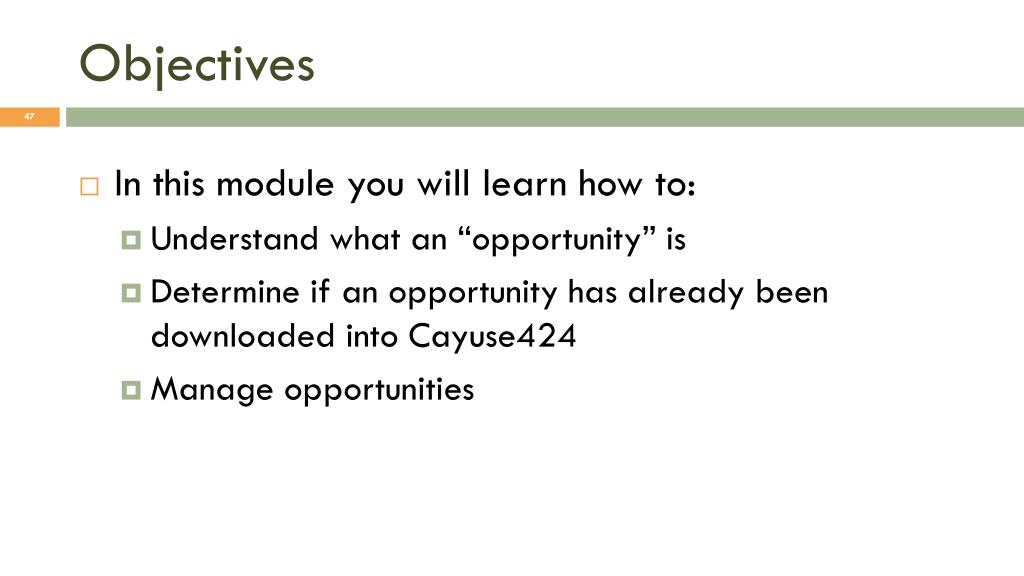 Objectives

47

In this module you will learn how to:

Understand what an “opportunity” is

Determine if an opportunity has already been downloaded into Cayuse424

Manage opportunities